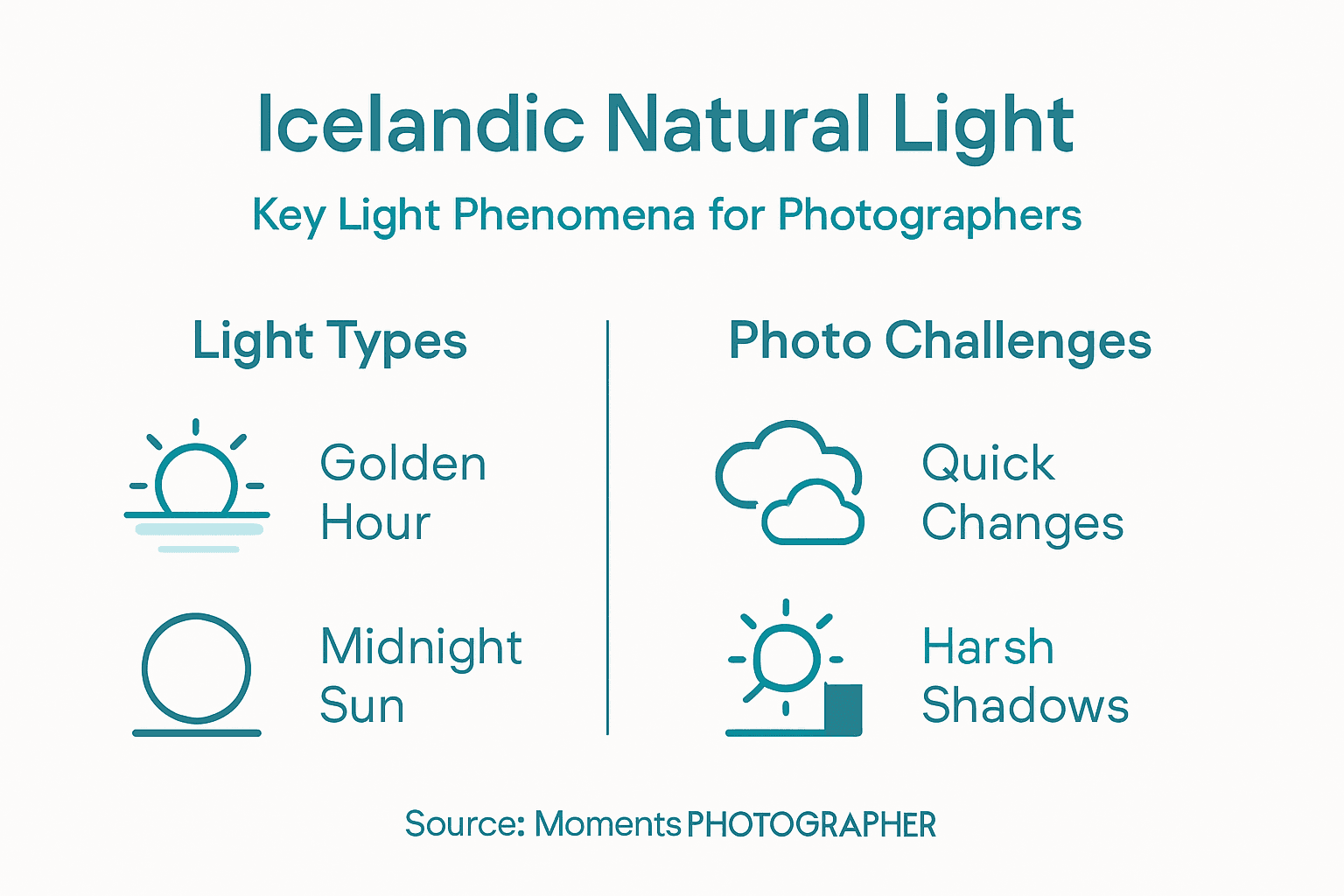 Icelandic Natural Light

Key Light Phenomena for Photographers

Light Types

Golden Hour

Midnight Sun

Photo Challenges

Quick Changes

Harsh Shadows

Source: Moments PHOTOGRAPHER